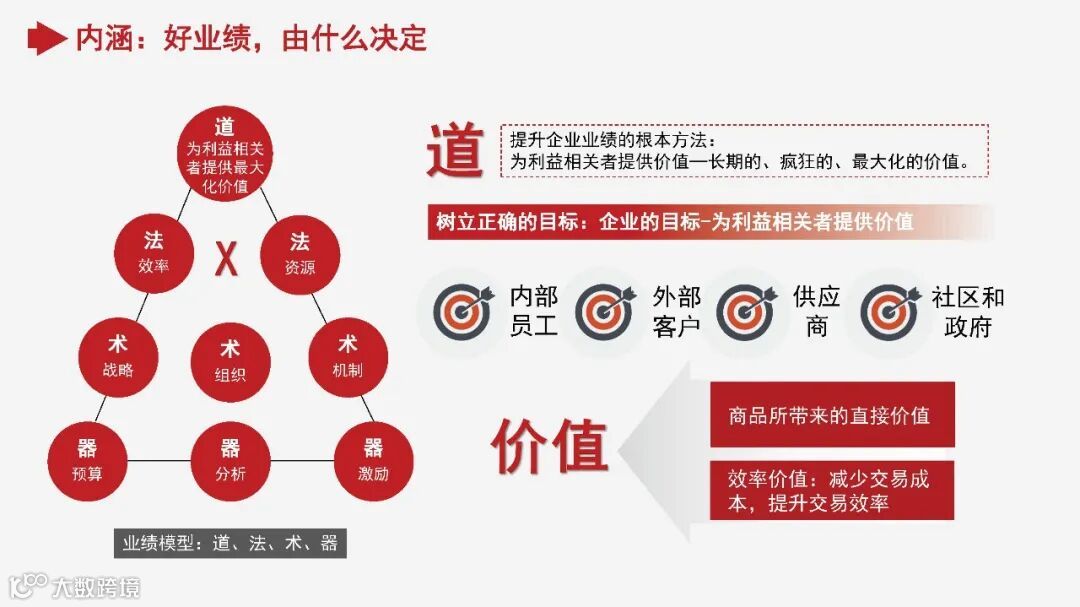 内涵：好业绩，由什么决定

道
为利益相关者提供最大化价值

法
效率

X

法
资源

术
战略

术
组织

术
机制

器
预算

器
分析

器
激励

业绩模型：道、法、术、器

道

提升企业业绩的根本方法：
为利益相关者提供价值—长期的、疯狂的、最大化的价值。

树立正确的目标：企业的目标-为利益相关者提供价值

内部员工

外部客户

供应商

社区和政府

价值

商品所带来的直接价值

效率价值：减少交易成本，提升交易效率

大数跨境